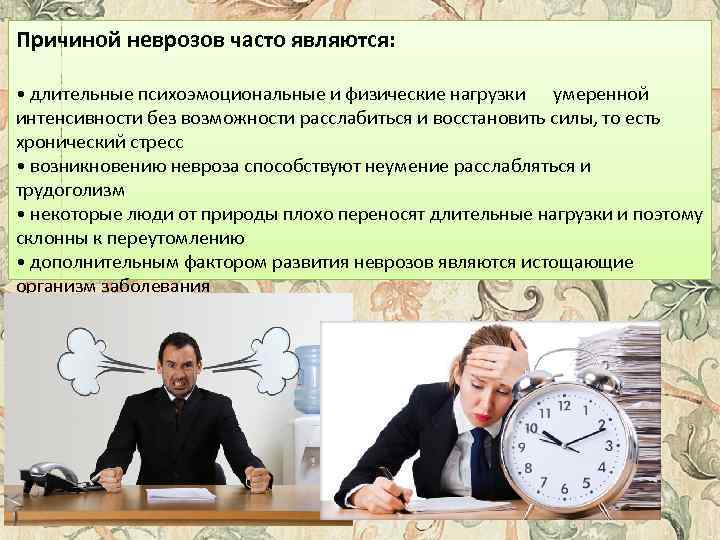 Причиной неврозов часто являются:

• длительные психоэмоциональные и физические нагрузки умеренной интенсивности без возможности расслабиться и восстановить силы, то есть хронический стресс
• возникновению невроза способствуют неумение расслабляться и трудоголизм
• некоторые люди от природы плохо переносят длительные нагрузки и поэтому склонны к переутомлению
• дополнительным фактором развития неврозов являются истощающие организм заболевания

12
1
2
3
4
5
6
7
8
9
10
11